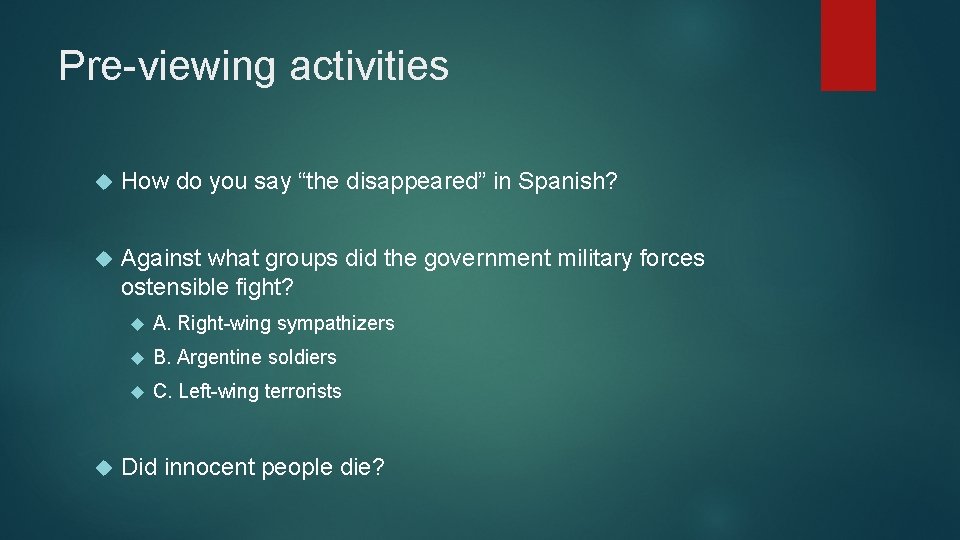 Pre-viewing activities

How do you say “the disappeared” in Spanish?

Against what groups did the government military forces ostensible fight?

A. Right-wing sympathizers

B. Argentine soldiers

C. Left-wing terrorists

Did innocent people die?